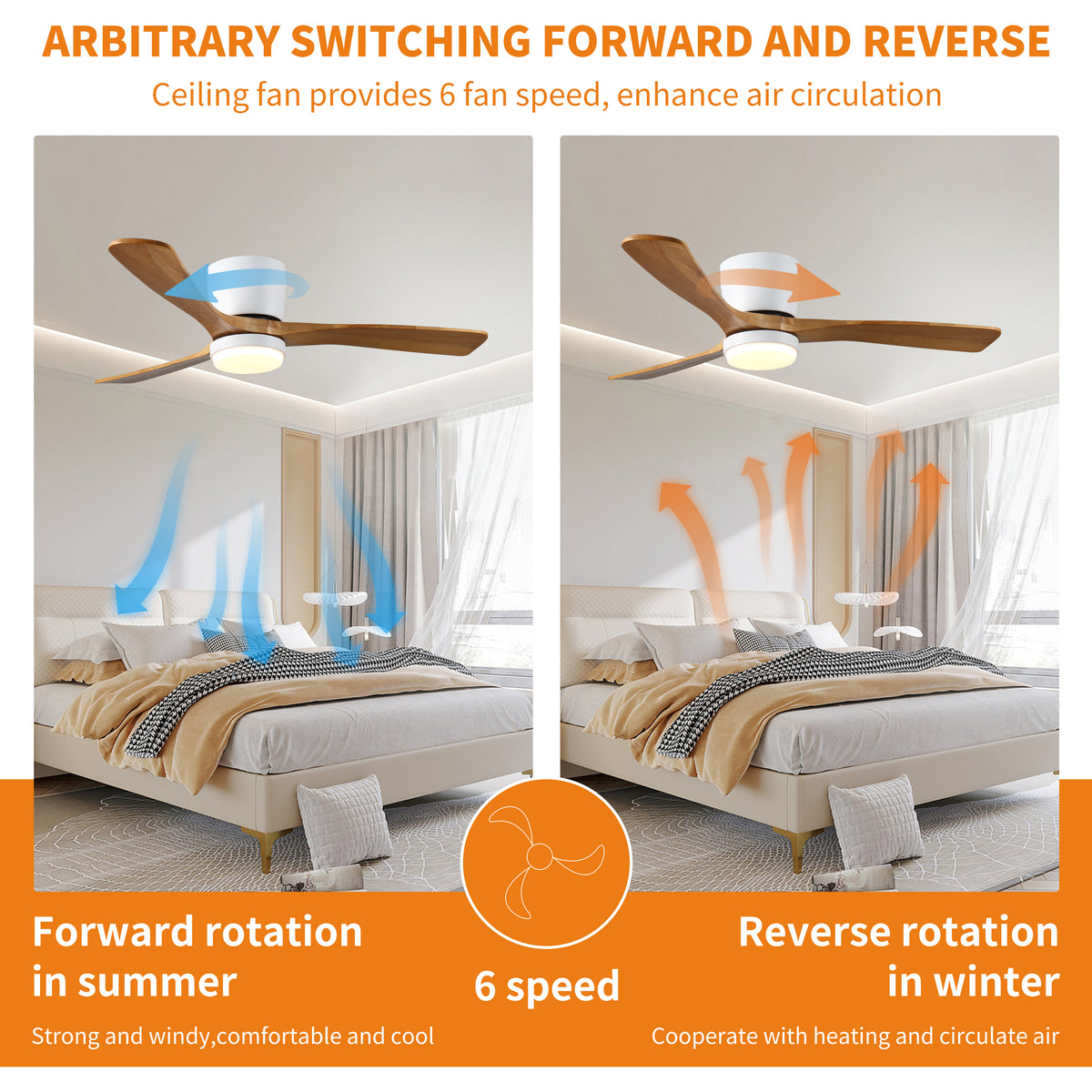 ARBITRARY SWITCHING FORWARD AND REVERSE

Ceiling fan provides 6 fan speed, enhance air circulation

Forward rotation
in summer

Strong and windy,comfortable and cool

6 speed

Reverse rotation
in winter

Cooperate with heating and circulate air